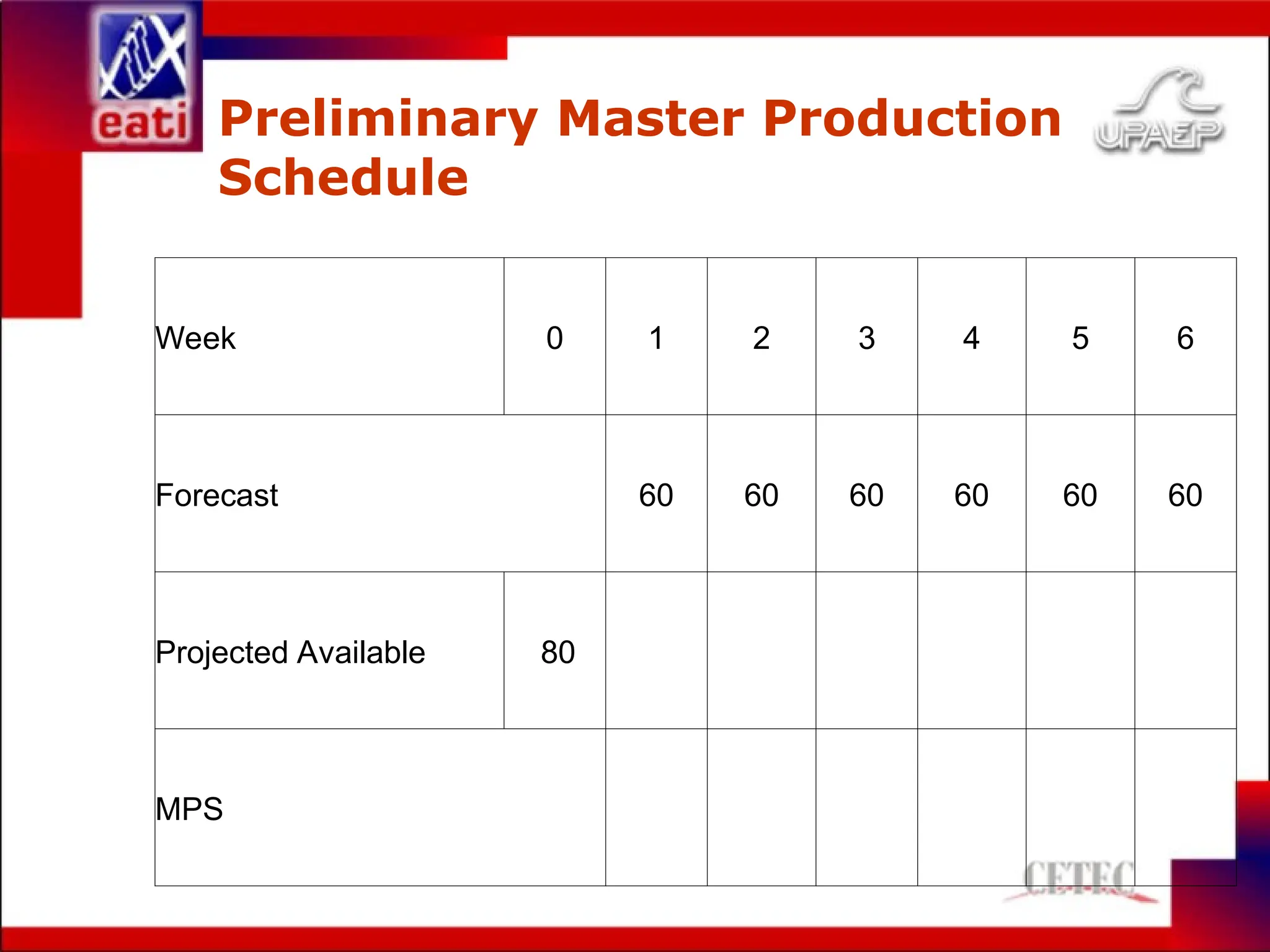 eati

Preliminary Master Production Schedule

UPAEP

| Week | 0 | 1 | 2 | 3 | 4 | 5 | 6 |
|---|---|---|---|---|---|---|---|
| Forecast | | 60 | 60 | 60 | 60 | 60 | 60 |
| Projected Available | 80 | | | | | | |
| MPS | | | | | | | |

CETEC